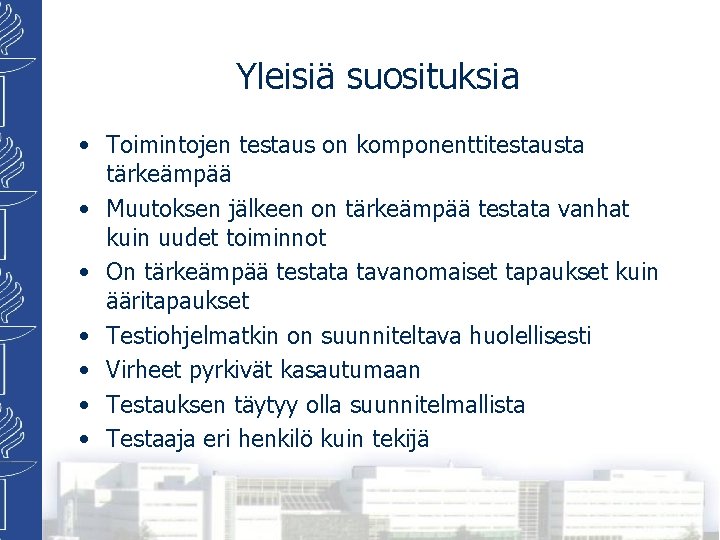 Yleisiä suosituksia

• Toimintojen testaus on komponenttitestausta tärkeämpää
• Muutoksen jälkeen on tärkeämpää testata vanhat kuin uudet toiminnot
• On tärkeämpää testata tavanomaiset tapaukset kuin ääritapaukset
• Testiohjelmatkin on suunniteltava huolellisesti
• Virheet pyrkivät kasautumaan
• Testauksen täytyy olla suunnitelmallista
• Testaaja eri henkilö kuin tekijä